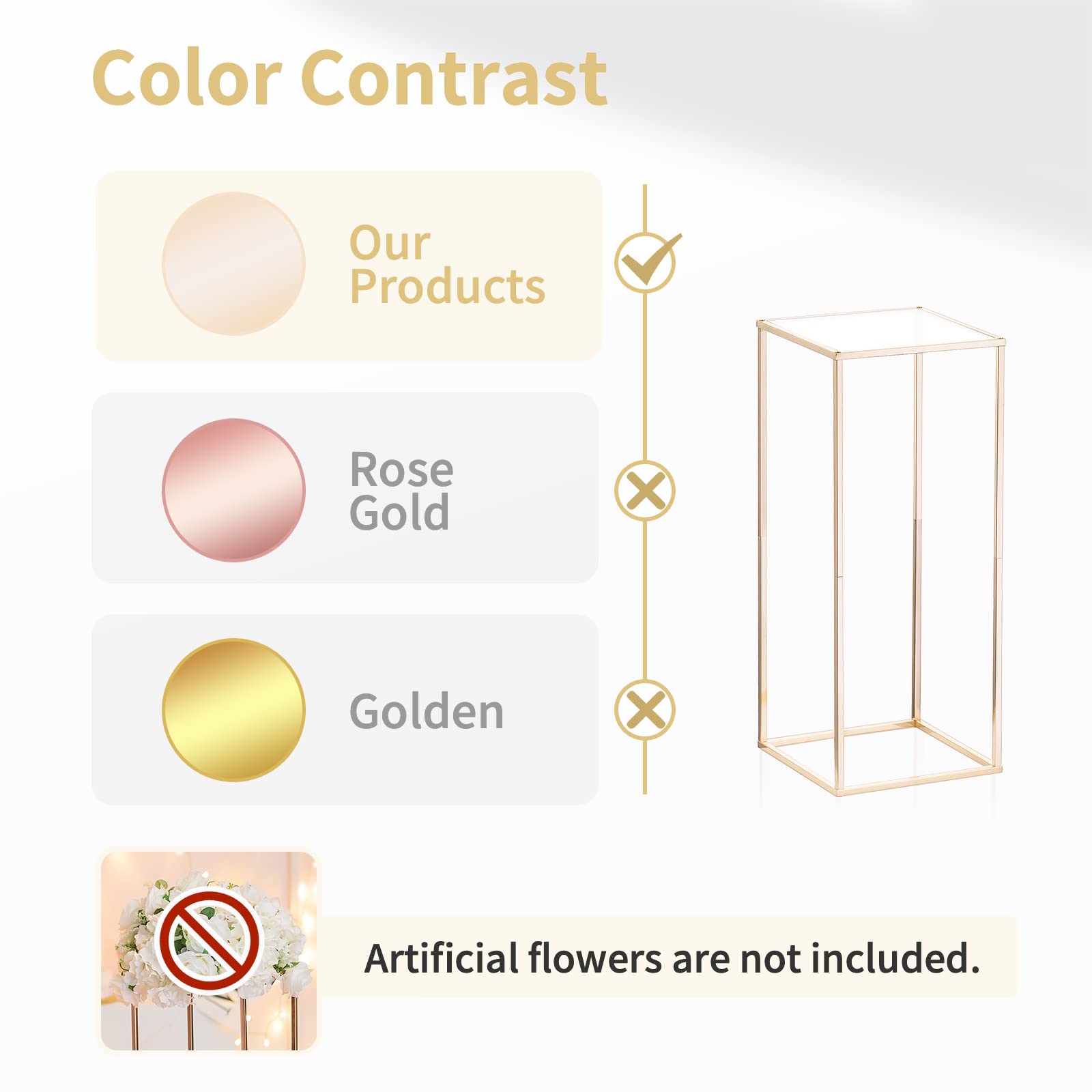 Color Contrast

Our Products

Rose Gold

Golden

Artificial flowers are not included.